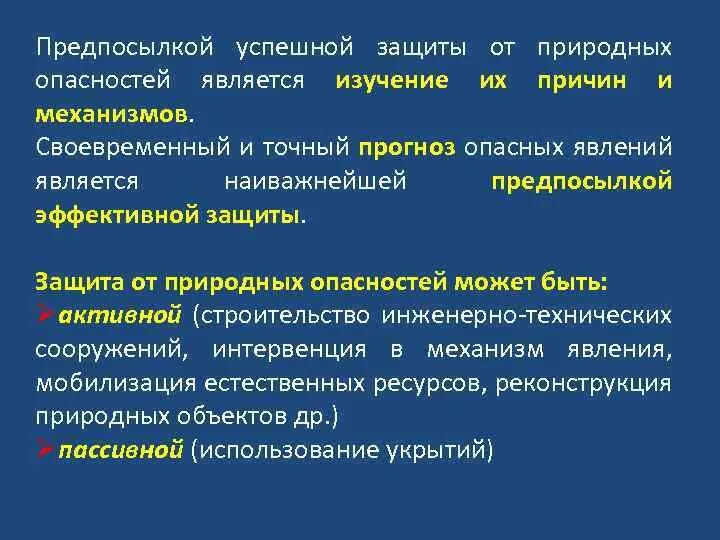 Предпосылкой успешной защиты от природных опасностей является изучение их причин и механизмов.
Своевременный и точный прогноз опасных явлений является наиважнейшей предпосылкой эффективной защиты.

Защита от природных опасностей может быть:
➢активной (строительство инженерно-технических сооружений, интервенция в механизм явления, мобилизация естественных ресурсов, реконструкция природных объектов др.)
➢пассивной (использование укрытий)